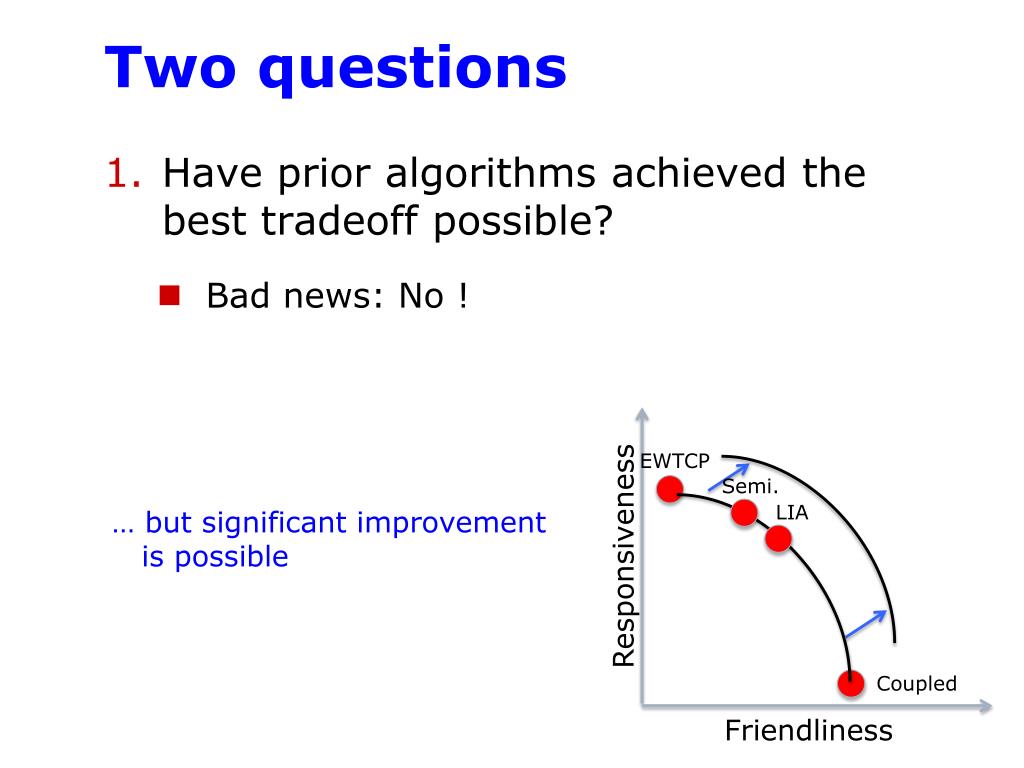 Two questions

1. Have prior algorithms achieved the best tradeoff possible?

Bad news: No !

… but significant improvement is possible

Responsiveness

EWTCP

Semi.

LIA

Coupled

Friendliness